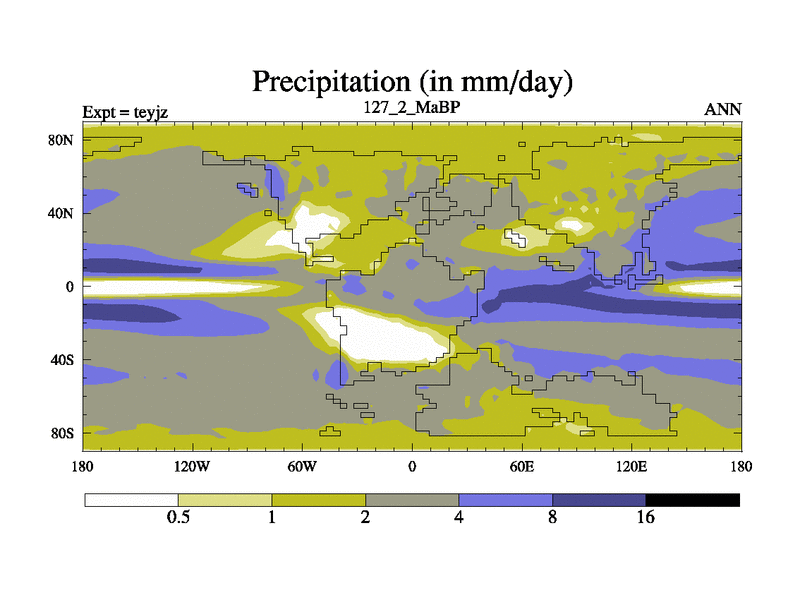 Precipitation (in mm/day)

Expt = teyjz

127_2_MaBP

ANN

80N

40N

0

40S

80S

180

120W

60W

0

60E

120E

180

0.5

1

2

4

8

16